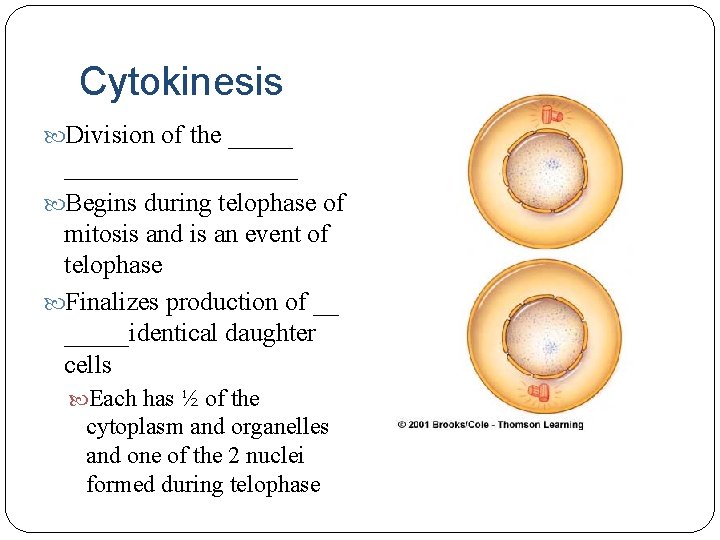 Cytokinesis

Division of the _____ __________________

Begins during telophase of mitosis and is an event of telophase

Finalizes production of __ _____identical daughter cells

Each has ½ of the cytoplasm and organelles and one of the 2 nuclei formed during telophase

© 2001 Brooks/Cole - Thomson Learning